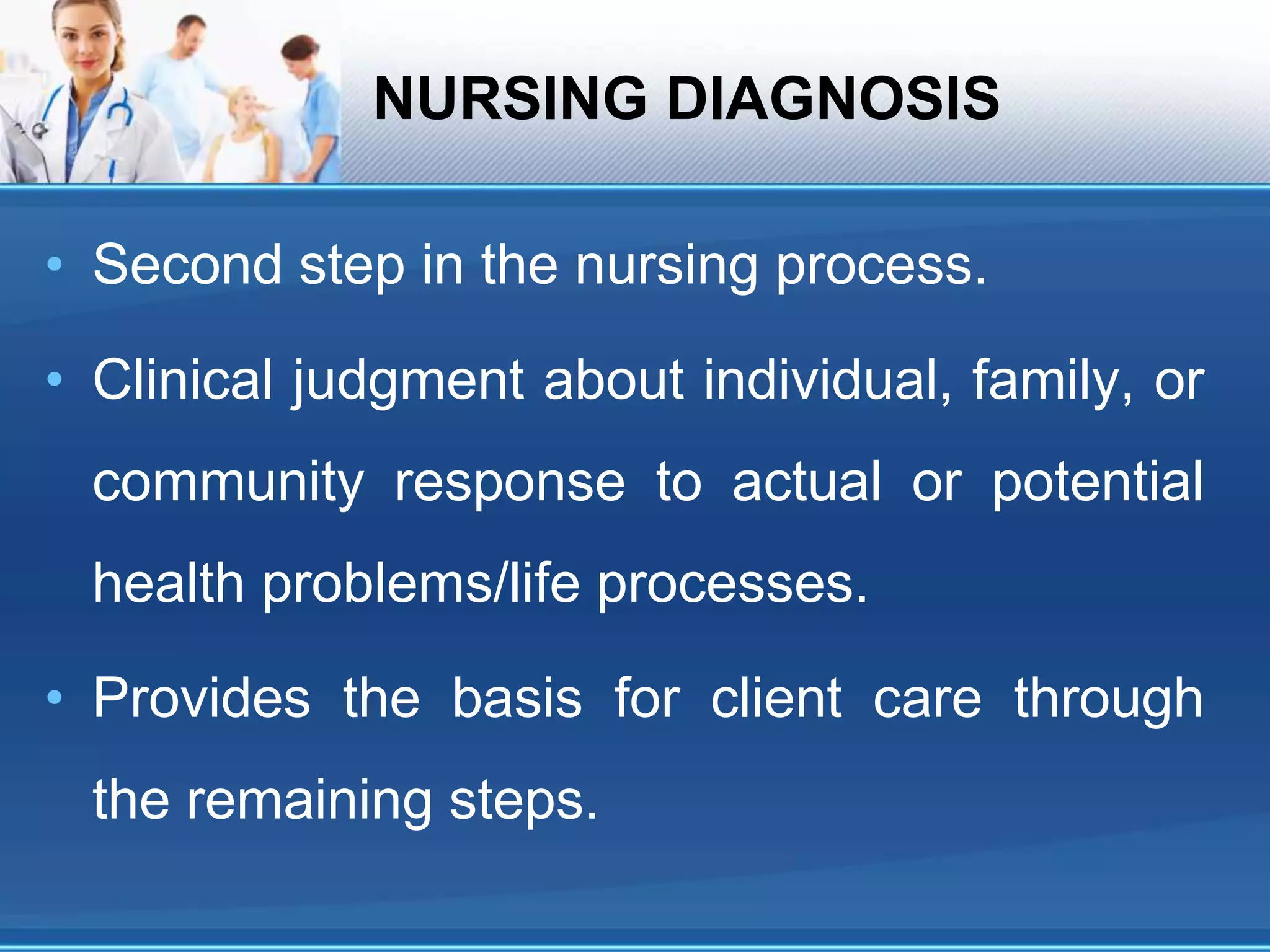 NURSING DIAGNOSIS

• Second step in the nursing process.

• Clinical judgment about individual, family, or community response to actual or potential health problems/life processes.

• Provides the basis for client care through the remaining steps.